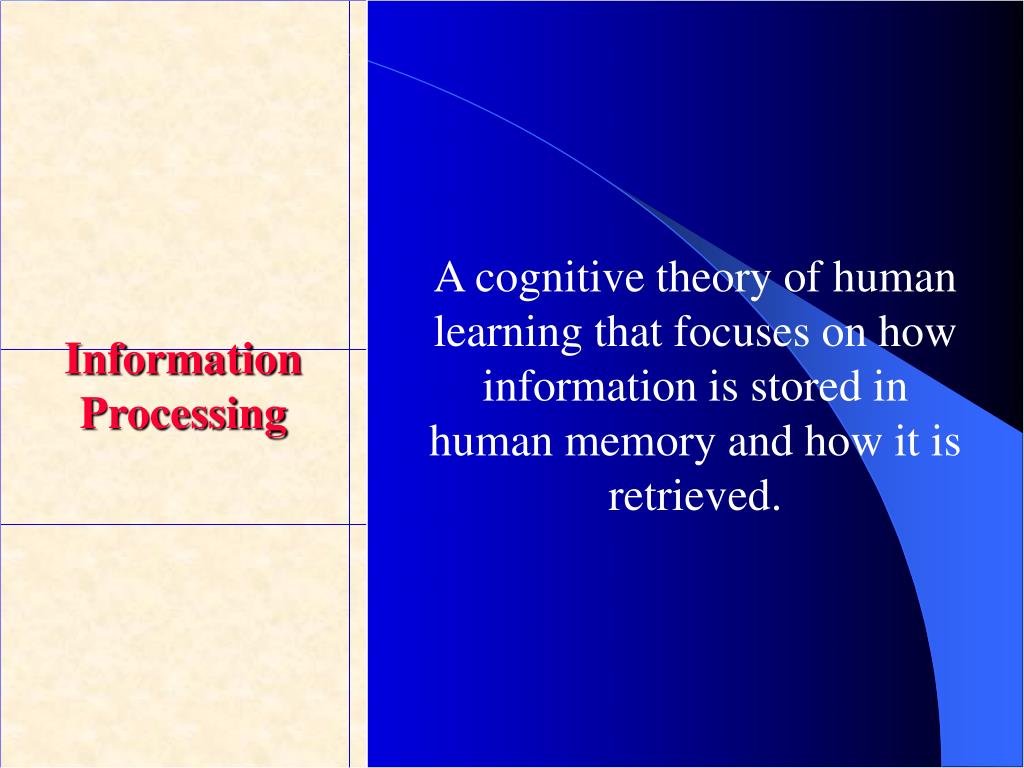 Information Processing

A cognitive theory of human learning that focuses on how information is stored in human memory and how it is retrieved.